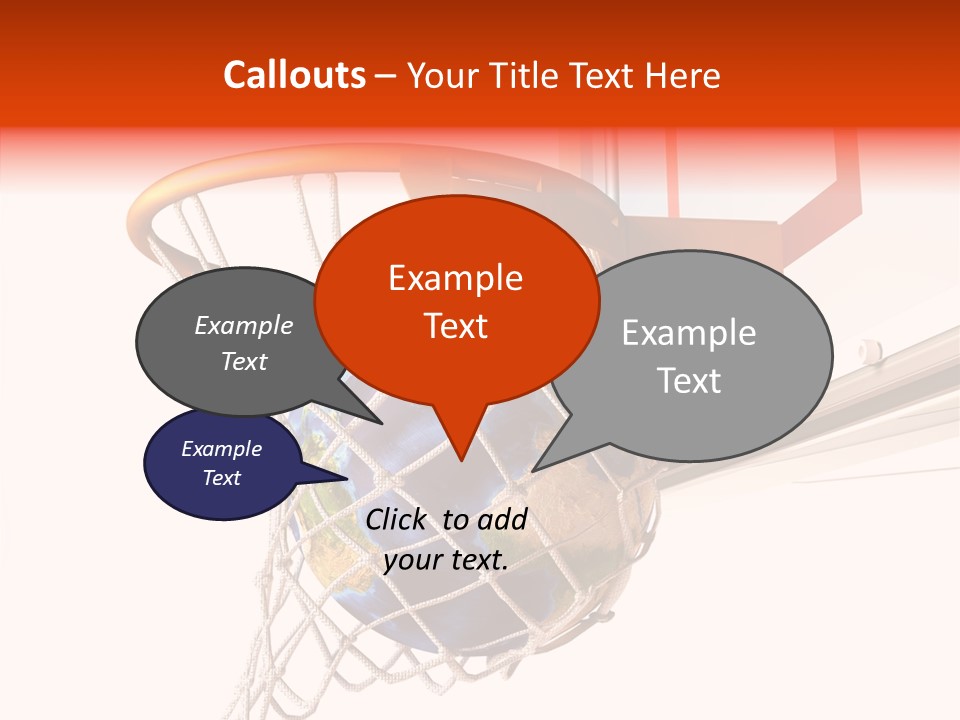 Callouts – Your Title Text Here

Example Text

Example Text

Example Text

Example Text

Click to add your text.